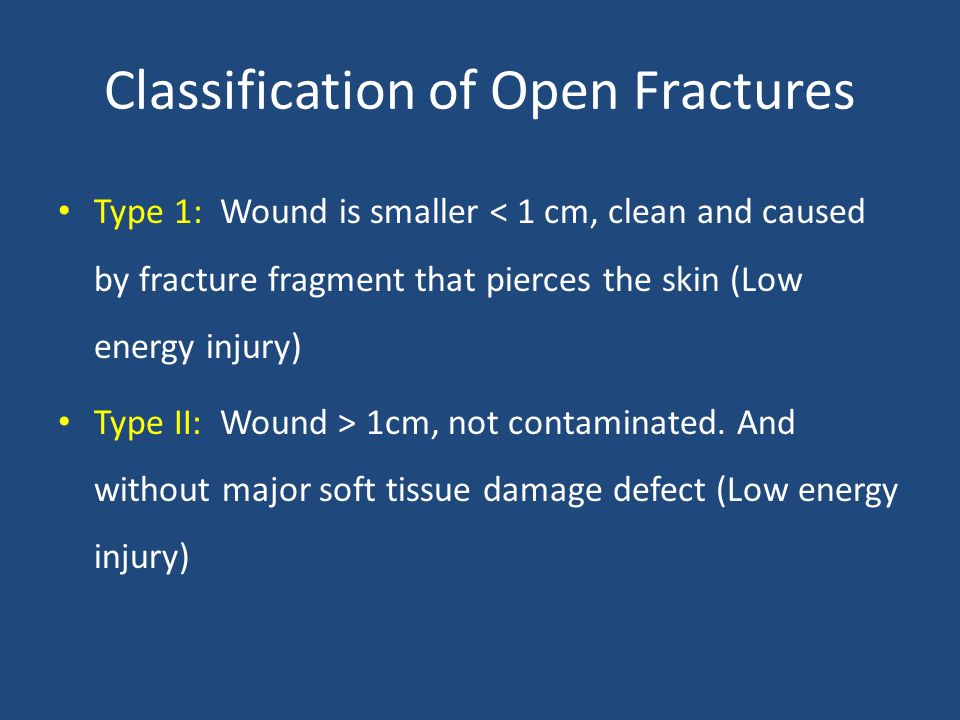 Classification of Open Fractures

• Type 1: Wound is smaller < 1 cm, clean and caused by fracture fragment that pierces the skin (Low energy injury)

• Type II: Wound > 1cm, not contaminated. And without major soft tissue damage defect (Low energy injury)